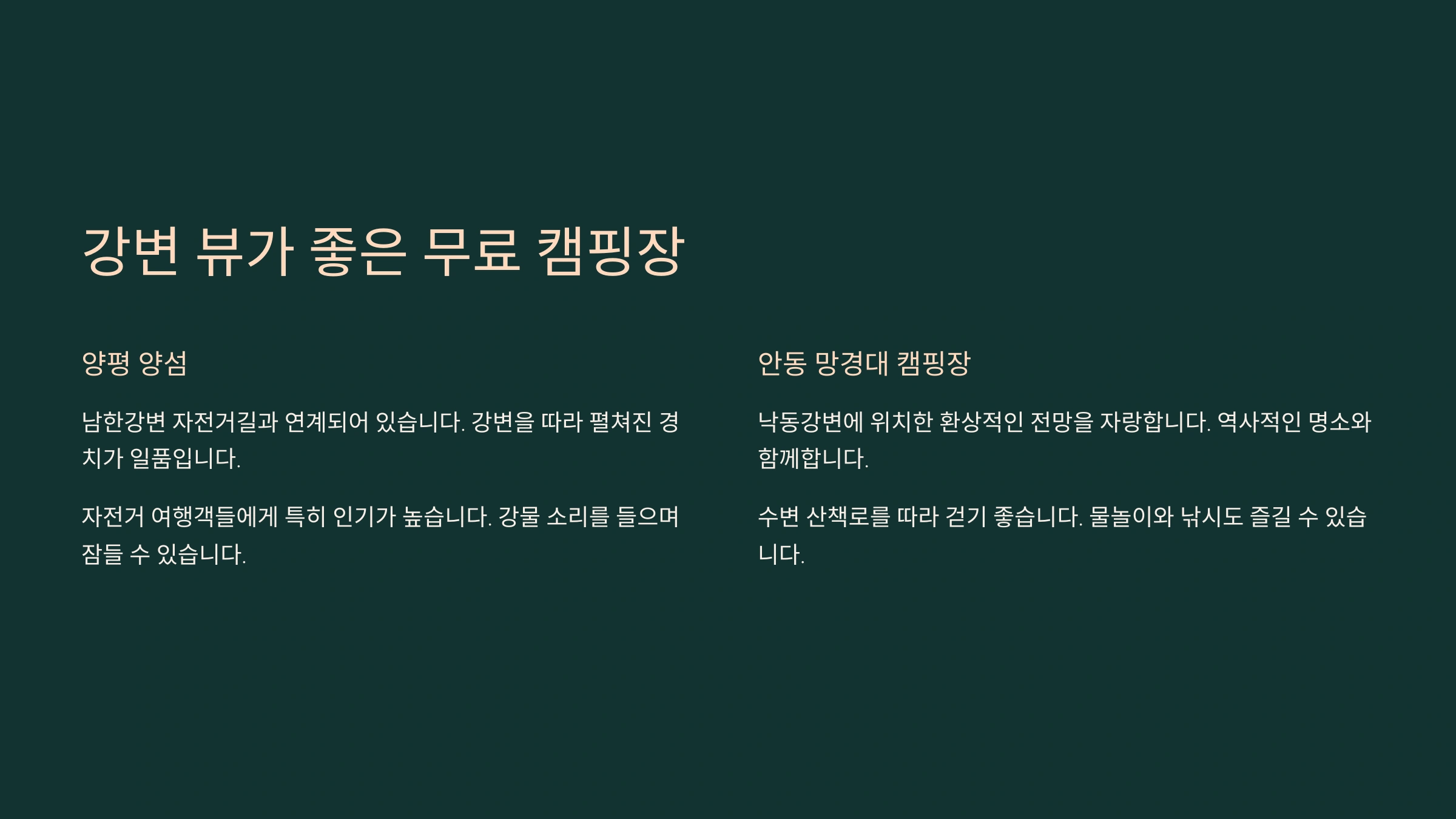 강변 뷰가 좋은 무료 캠핑장

양평 양섬

남한강변 자전거길과 연계되어 있습니다. 강변을 따라 펼쳐진 경치가 일품입니다.

자전거 여행객들에게 특히 인기가 높습니다. 강물 소리를 들으며 잠들 수 있습니다.

안동 망경대 캠핑장

낙동강변에 위치한 환상적인 전망을 자랑합니다. 역사적인 명소와 함께합니다.

수변 산책로를 따라 걷기 좋습니다. 물놀이와 낚시도 즐길 수 있습니다.